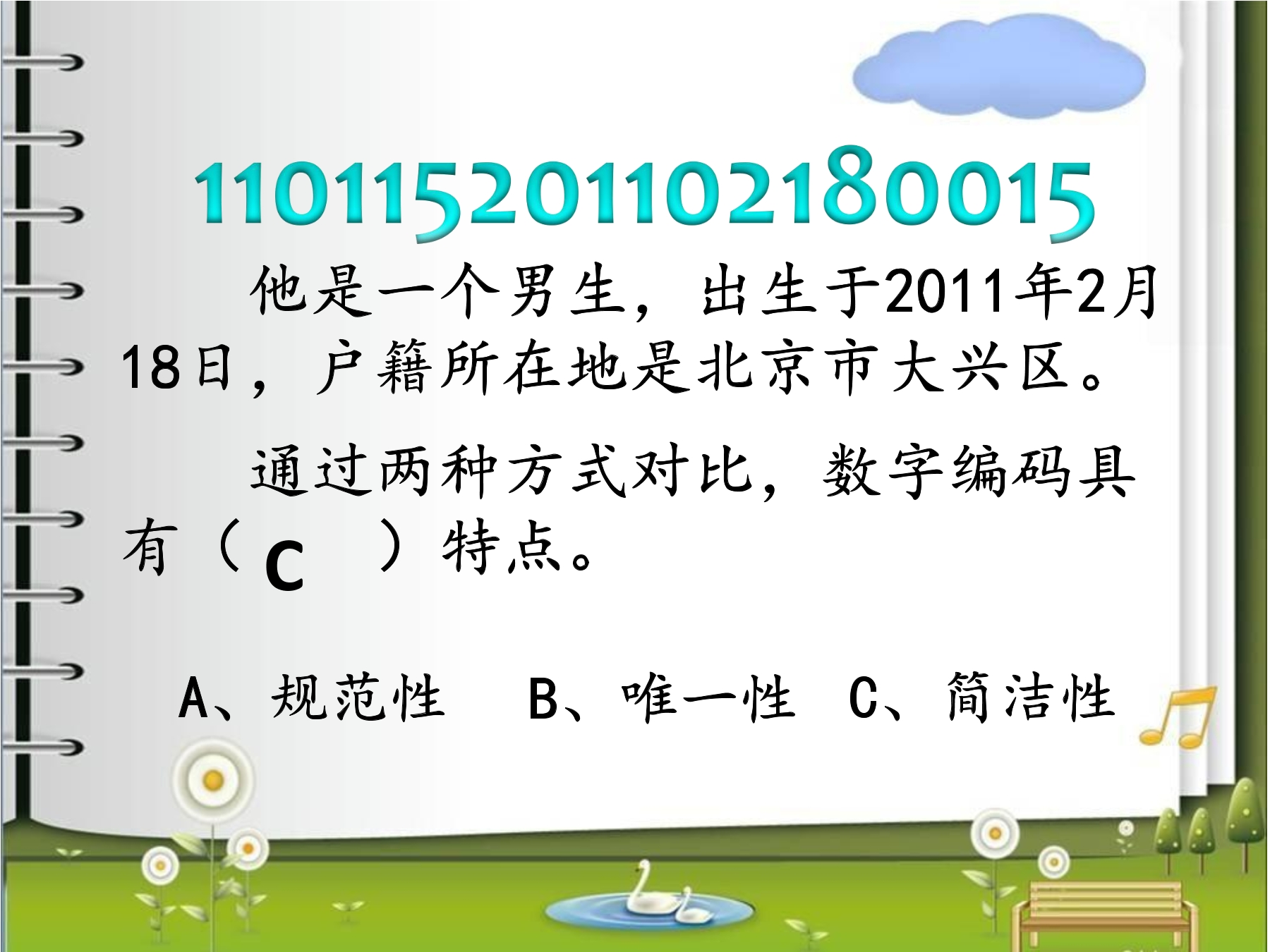 110115201102180015

他是一个男生，出生于2011年2月18日，户籍所在地是北京市大兴区。

通过两种方式对比，数字编码具有（ C ）特点。

A、规范性　B、唯一性　C、简洁性